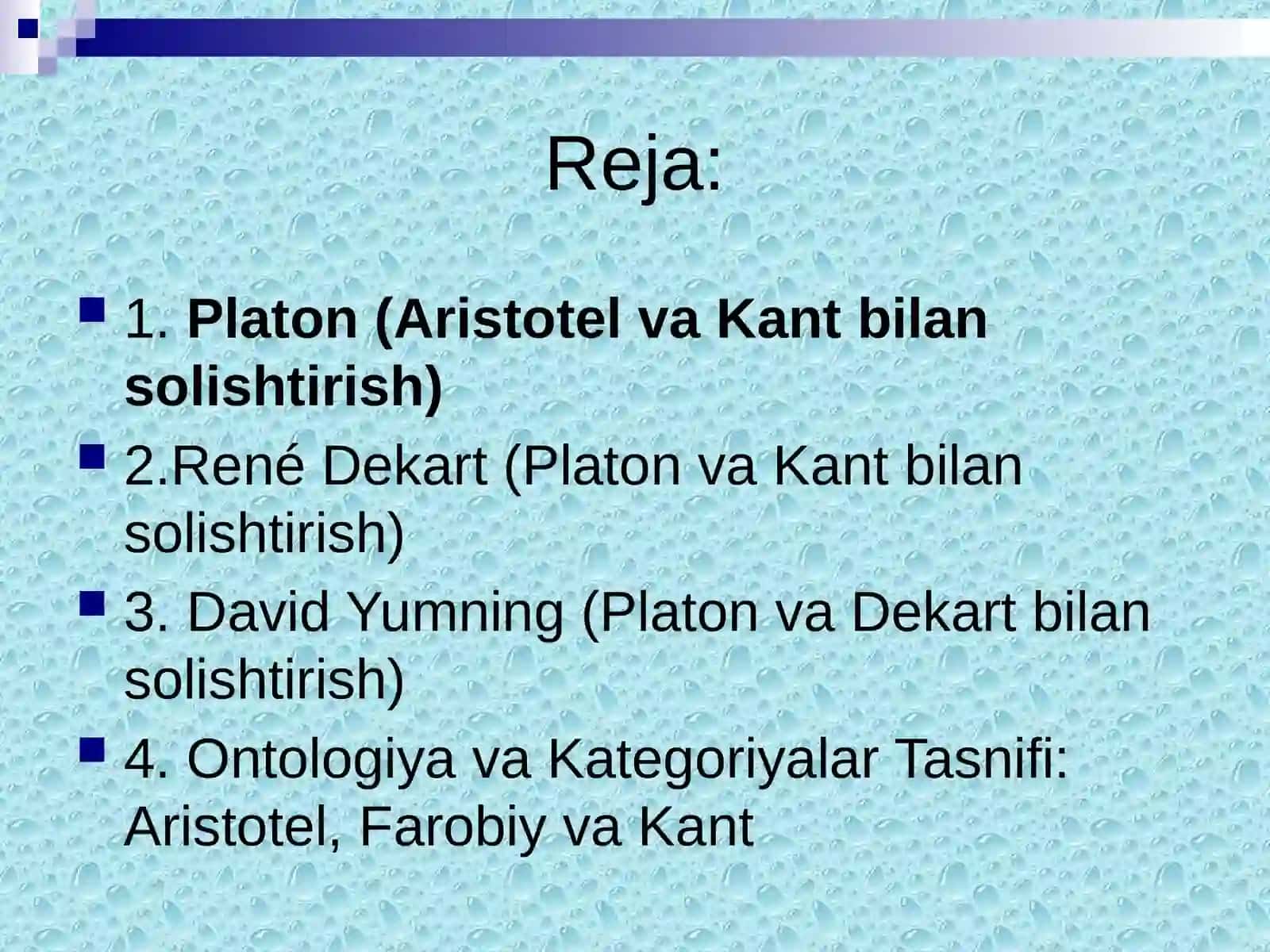 Reja:

1. Platon (Aristotel va Kant bilan solishtirish)

2.René Dekart (Platon va Kant bilan solishtirish)

3. David Yumning (Platon va Dekart bilan solishtirish)

4. Ontologiya va Kategoriyalar Tasnifi: Aristotel, Farobiy va Kant